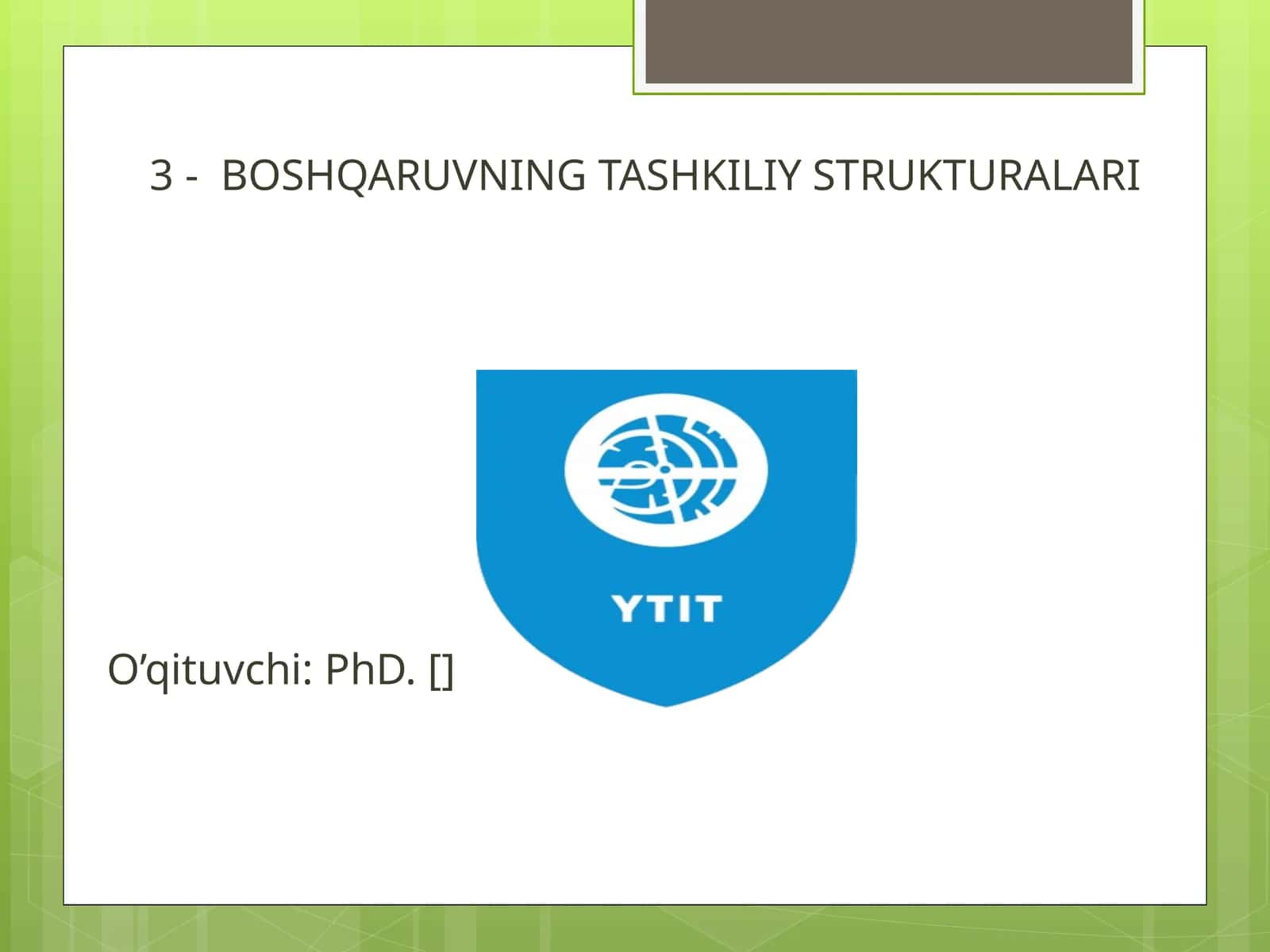 3 - BOSHQARUVNING TASHKILIY STRUKTURALARI

YTIT

O’qituvchi: PhD. []